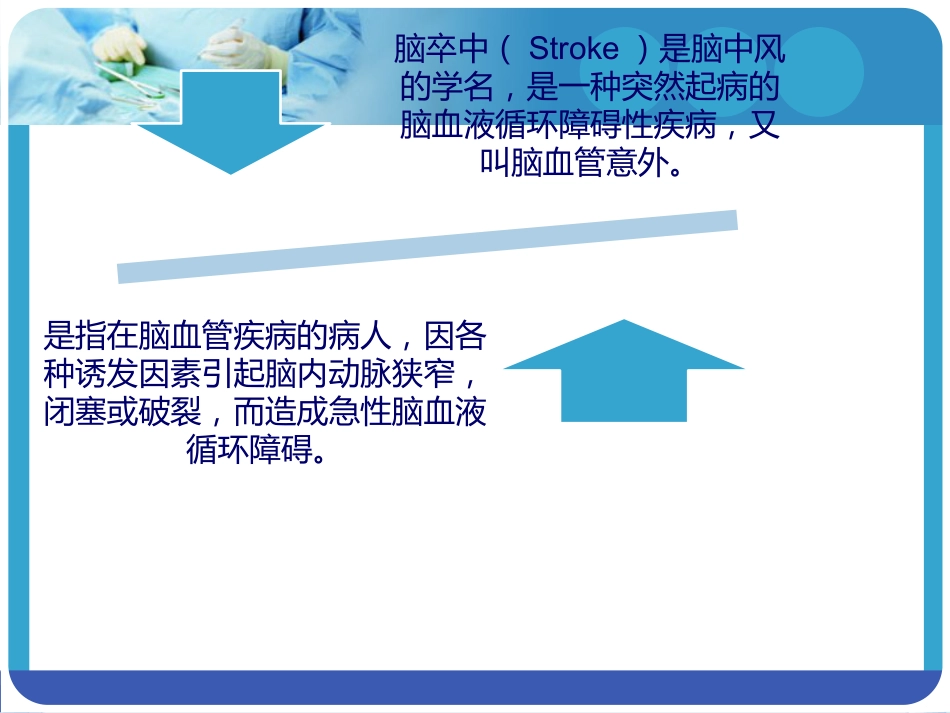 脑卒中（ Stroke ）是脑中风的学名，是一种突然起病的脑血液循环障碍性疾病，又叫脑血管意外。

是指在脑血管疾病的病人，因各种诱发因素引起脑内动脉狭窄，闭塞或破裂，而造成急性脑血液循环障碍。